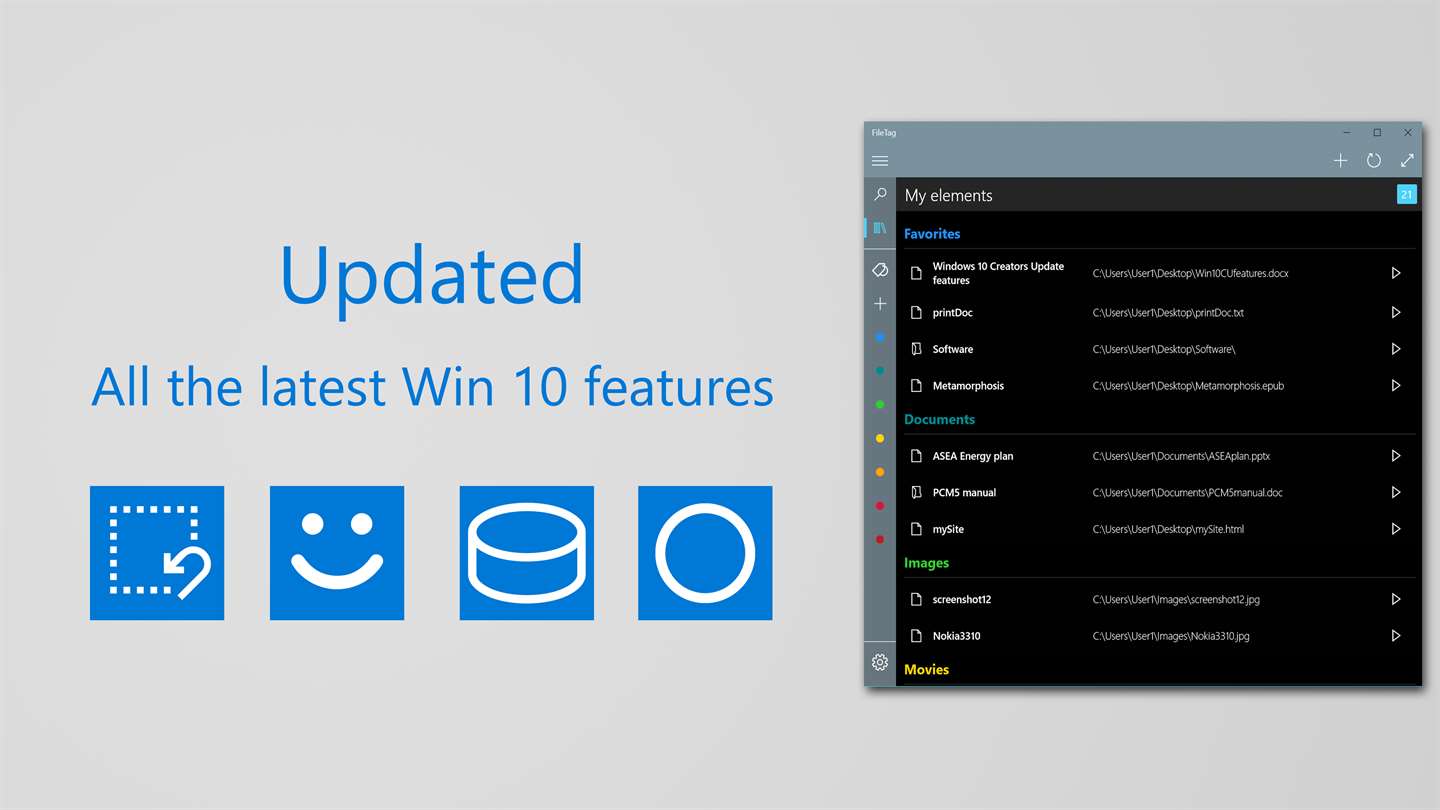 Updated

All the latest Win 10 features

FileTag

My elements

21

Favorites

Windows 10 Creators Update features C:\Users\User1\Desktop\Win10CUfeatures.docx

printDoc C:\Users\User1\Desktop\printDoc.txt

Software C:\Users\User1\Desktop\Software\

Metamorphosis C:\Users\User1\Desktop\Metamorphosis.epub

Documents

ASEA Energy plan C:\Users\User1\Documents\ASEAplan.pptx

PCM5 manual C:\Users\User1\Documents\PCM5manual.doc

mySite C:\Users\User1\Desktop\mySite.html

Images

screenshot12 C:\Users\User1\Images\screenshot12.jpg

Nokia3310 C:\Users\User1\Images\Nokia3310.jpg

Movies